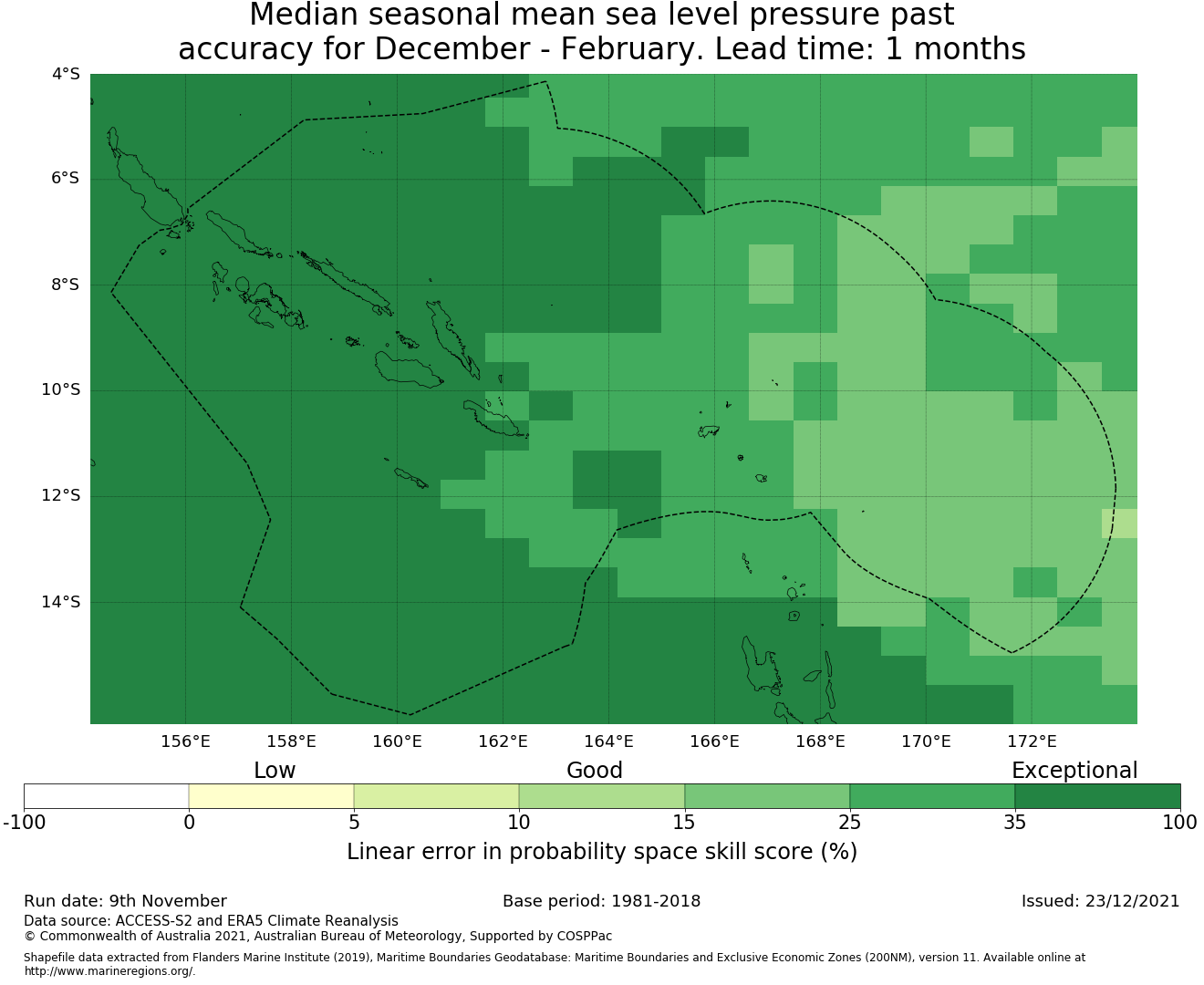 Median seasonal mean sea level pressure past accuracy for December - February. Lead time: 1 months

4°S
6°S
8°S
10°S
12°S
14°S

156°E
158°E
160°E
162°E
164°E
166°E
168°E
170°E
172°E

Low
Good
Exceptional

-100
0
5
10
15
25
35
100

Linear error in probability space skill score (%)

Run date: 9th November
Base period: 1981-2018
Issued: 23/12/2021

Data source: ACCESS-S2 and ERA5 Climate Reanalysis
© Commonwealth of Australia 2021, Australian Bureau of Meteorology, Supported by COSPPac

Shapefile data extracted from Flanders Marine Institute (2019), Maritime Boundaries Geodatabase: Maritime Boundaries and Exclusive Economic Zones (200NM), version 11. Available online at http://www.marineregions.org/.